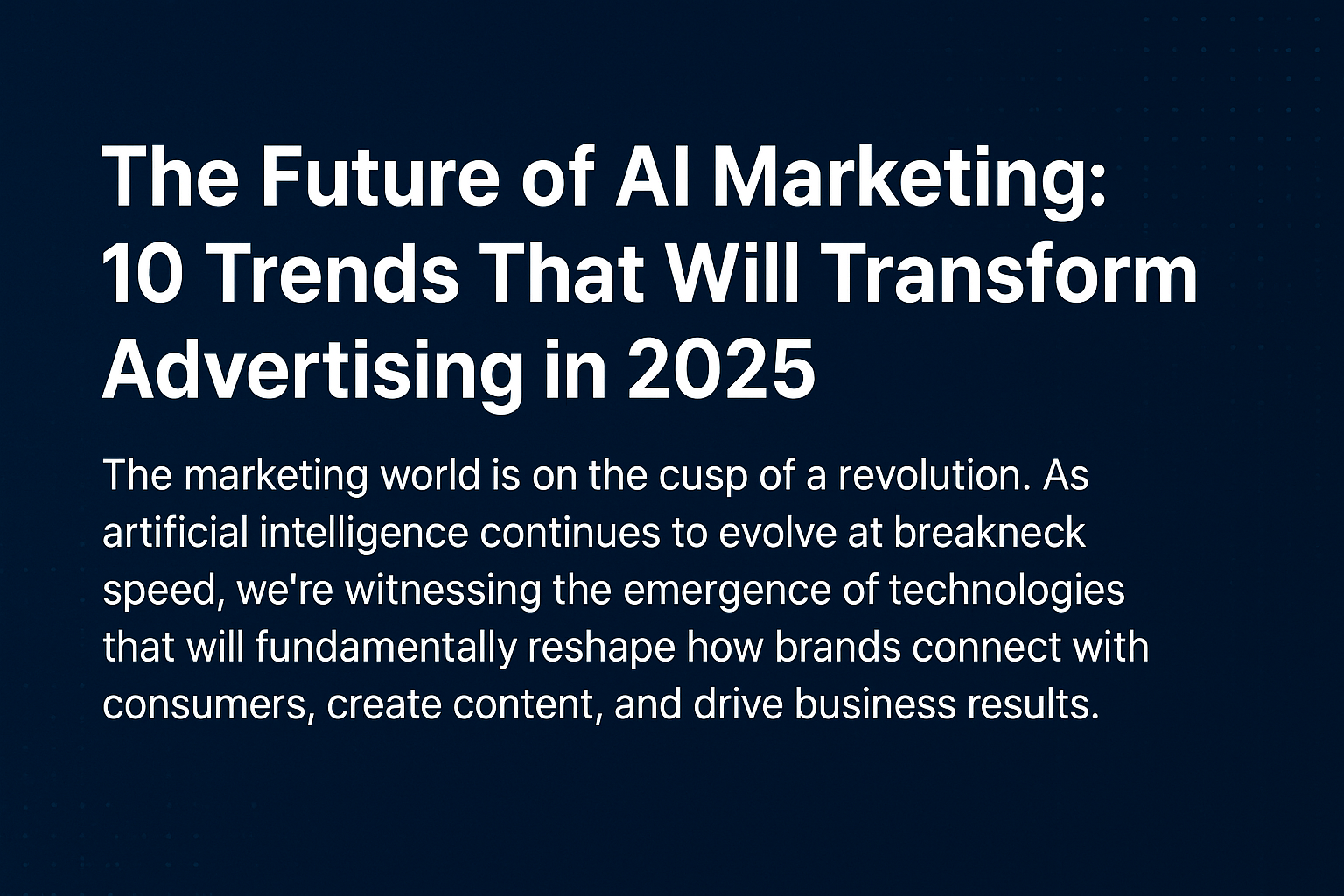 The Future of AI Marketing: 10 Trends That Will Transform Advertising in 2025

The marketing world is on the cusp of a revolution. As artificial intelligence continues to evolve at breakneck speed, we're witnessing the emergence of technologies that will fundamentally reshape how brands connect with consumers, create content, and drive business results.